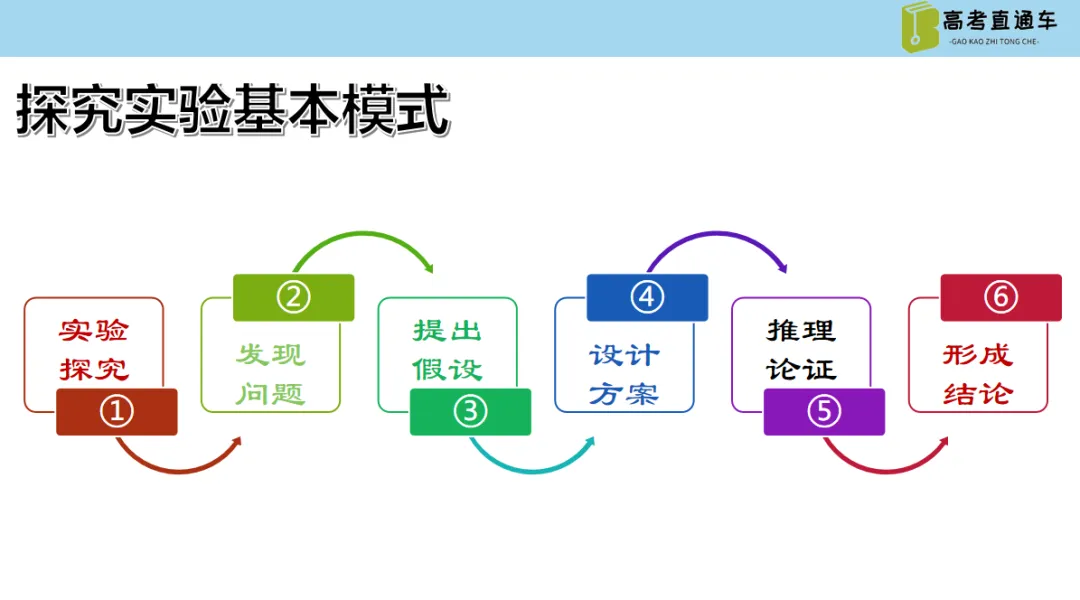 高考直通车
-GAO KAO ZHI TONG CHE-

探究实验基本模式

实验探究 ①

② 发现问题

提出假设 ③

④ 设计方案

推理论证 ⑤

⑥ 形成结论